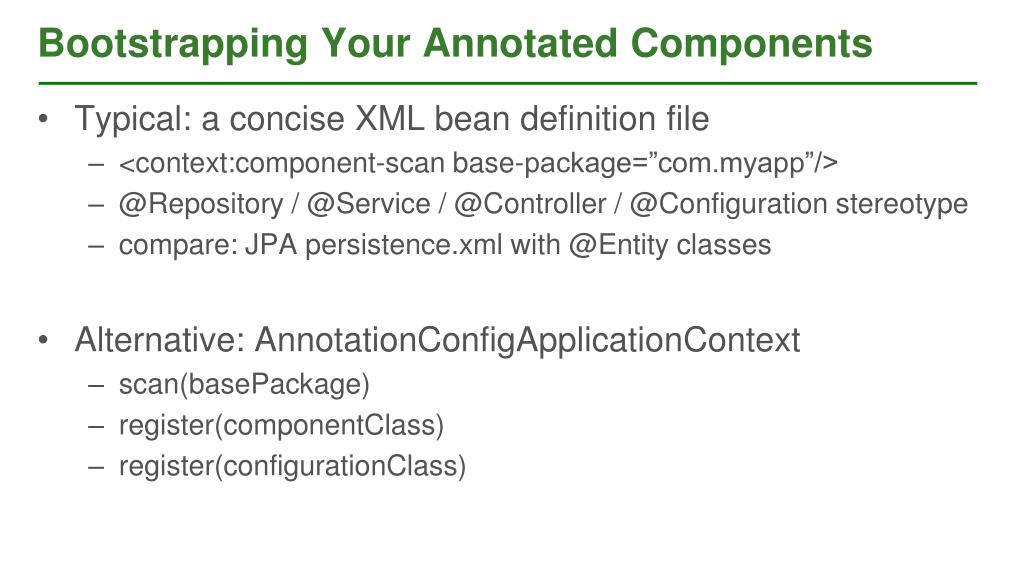 Bootstrapping Your Annotated Components

• Typical: a concise XML bean definition file
– <context:component-scan base-package=”com.myapp”/>
– @Repository / @Service / @Controller / @Configuration stereotype
– compare: JPA persistence.xml with @Entity classes

• Alternative: AnnotationConfigApplicationContext
– scan(basePackage)
– register(componentClass)
– register(configurationClass)